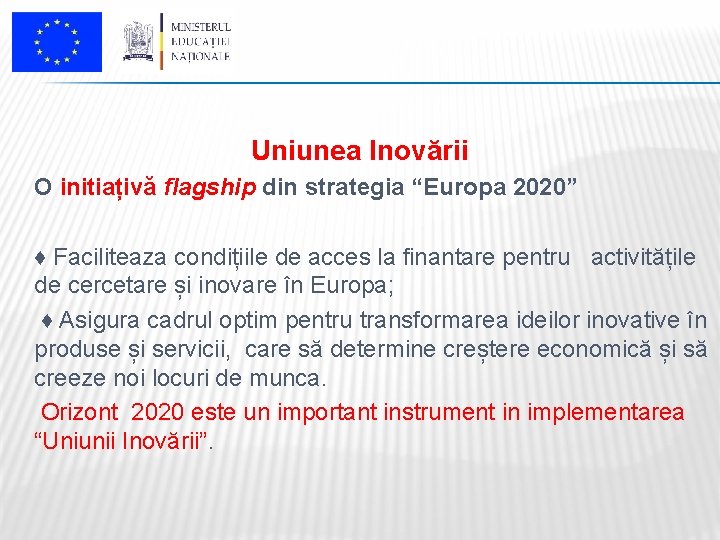 MINISTERUL EDUCAȚIEI NAȚIONALE

Uniunea Inovării

O initiațivă flagship din strategia “Europa 2020”

♦ Faciliteaza condițiile de acces la finantare pentru activitățile de cercetare și inovare în Europa;

♦ Asigura cadrul optim pentru transformarea ideilor inovative în produse și servicii, care să determine creștere economică și să creeze noi locuri de munca.

Orizont 2020 este un important instrument in implementarea “Uniunii Inovării”.